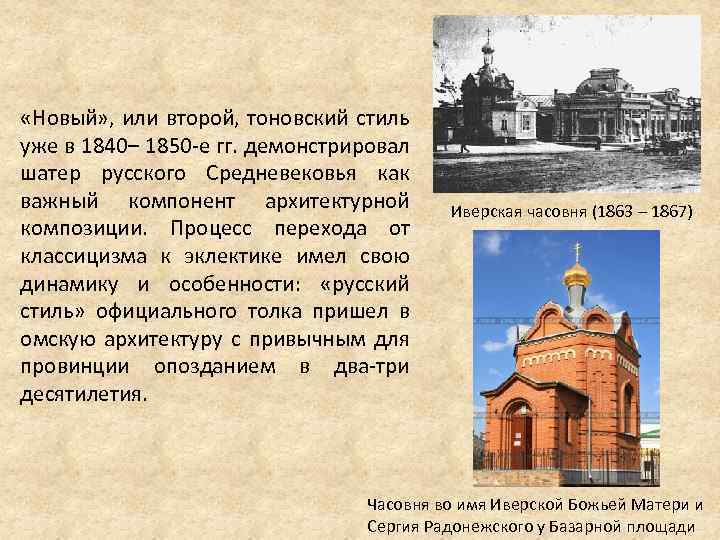 «Новый», или второй, тоновский стиль уже в 1840– 1850-е гг. демонстрировал шатер русского Средневековья как важный компонент архитектурной композиции. Процесс перехода от классицизма к эклектике имел свою динамику и особенности: «русский стиль» официального толка пришел в омскую архитектуру с привычным для провинции опозданием в два-три десятилетия.

Иверская часовня (1863 – 1867)

Часовня во имя Иверской Божьей Матери и Сергия Радонежского у Базарной площади